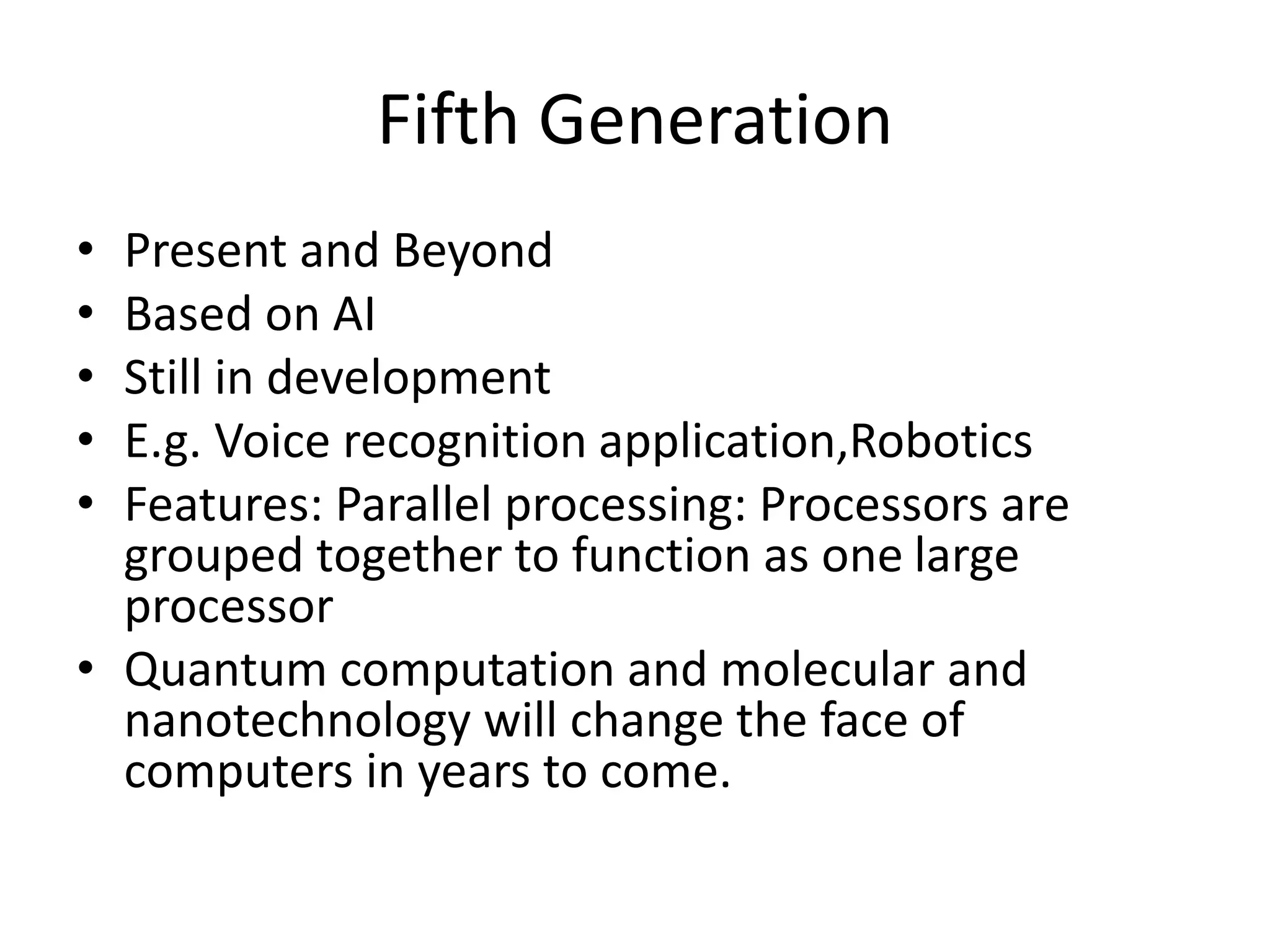 Fifth Generation

• Present and Beyond
• Based on AI
• Still in development
• E.g. Voice recognition application,Robotics
• Features: Parallel processing: Processors are grouped together to function as one large processor
• Quantum computation and molecular and nanotechnology will change the face of computers in years to come.